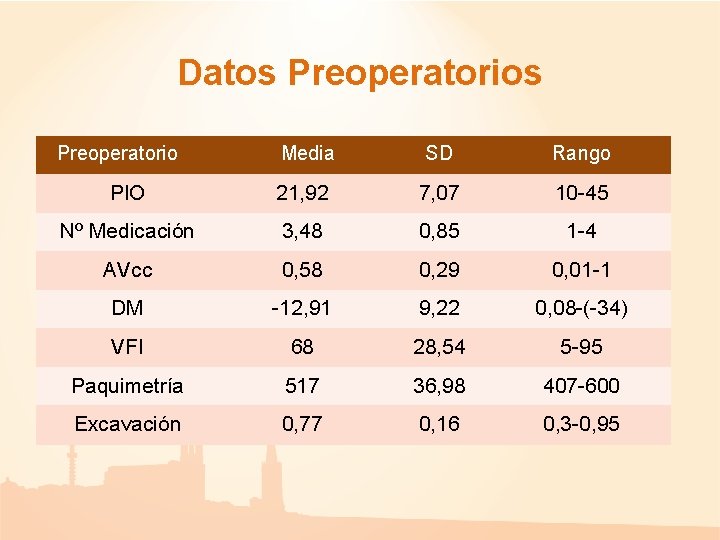 Datos Preoperatorios

| Preoperatorio | Media | SD | Rango |
|---|---|---|---|
| PIO | 21,92 | 7,07 | 10-45 |
| Nº Medicación | 3,48 | 0,85 | 1-4 |
| AVcc | 0,58 | 0,29 | 0,01-1 |
| DM | -12,91 | 9,22 | 0,08-(-34) |
| VFI | 68 | 28,54 | 5-95 |
| Paquimetría | 517 | 36,98 | 407-600 |
| Excavación | 0,77 | 0,16 | 0,3-0,95 |